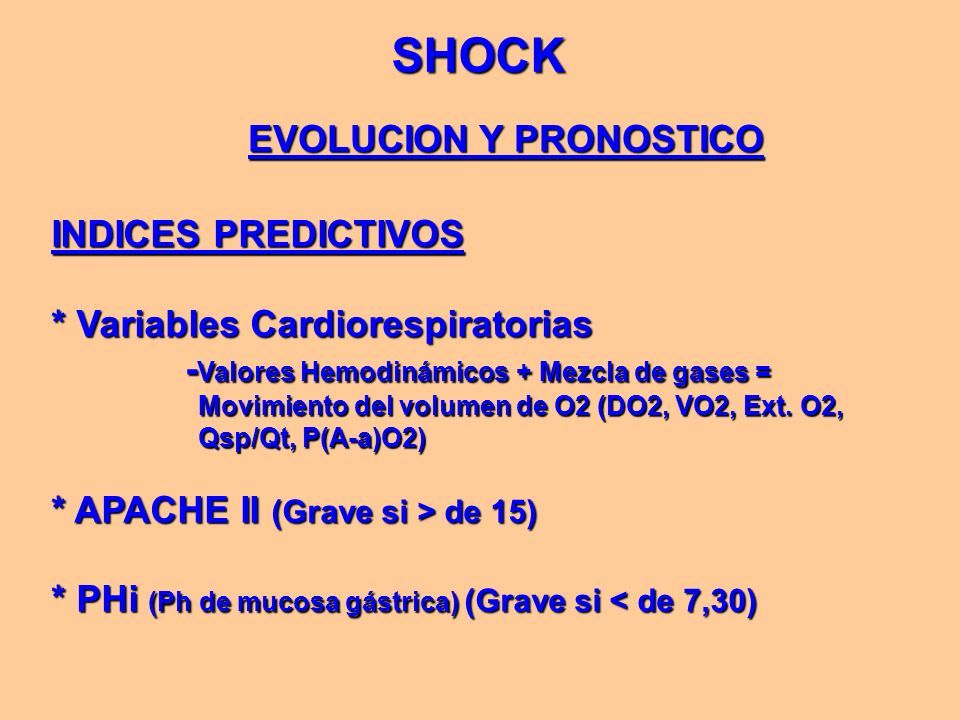 SHOCK

EVOLUCION Y PRONOSTICO

INDICES PREDICTIVOS

* Variables Cardiorespiratorias

-Valores Hemodinámicos + Mezcla de gases = Movimiento del volumen de O2 (DO2, VO2, Ext. O2, Qsp/Qt, P(A-a)O2)

* APACHE II (Grave si > de 15)

* PHi (Ph de mucosa gástrica) (Grave si < de 7,30)